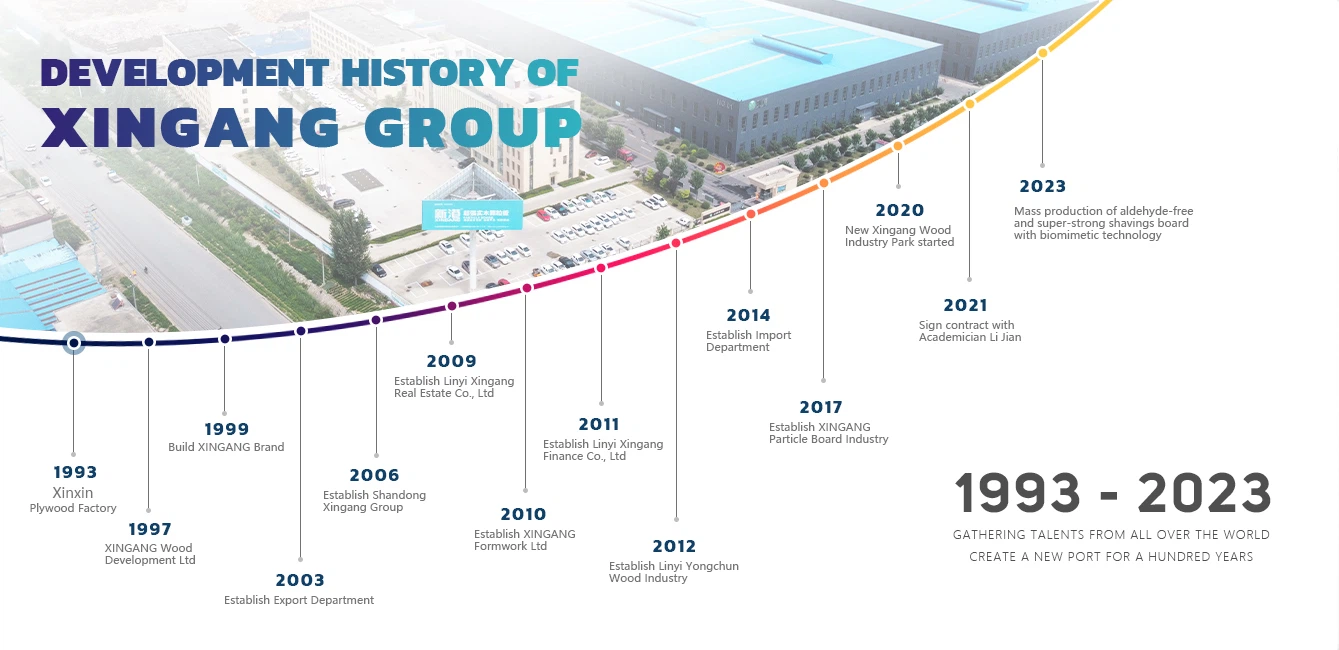 DEVELOPMENT HISTORY OF
XINGANG GROUP

1993
Xinxin
Plywood Factory

1997
XINGANG Wood Development Ltd

1999
Build XINGANG Brand

2003
Establish Export Department

2006
Establish Shandong Xingang Group

2009
Establish Linyi Xingang Real Estate Co., Ltd

2010
Establish XINGANG Formwork Ltd

2011
Establish Linyi Xingang Finance Co., Ltd

2012
Establish Linyi Yongchun Wood Industry

2014
Establish Import Department

2017
Establish XINGANG Particle Board Industry

2020
New Xingang Wood Industry Park started

2021
Sign contract with Academician Li Jian

2023
Mass production of aldehyde-free and super-strong shavings board with biomimetic technology

1993 - 2023
GATHERING TALENTS FROM ALL OVER THE WORLD
CREATE A NEW PORT FOR A HUNDRED YEARS